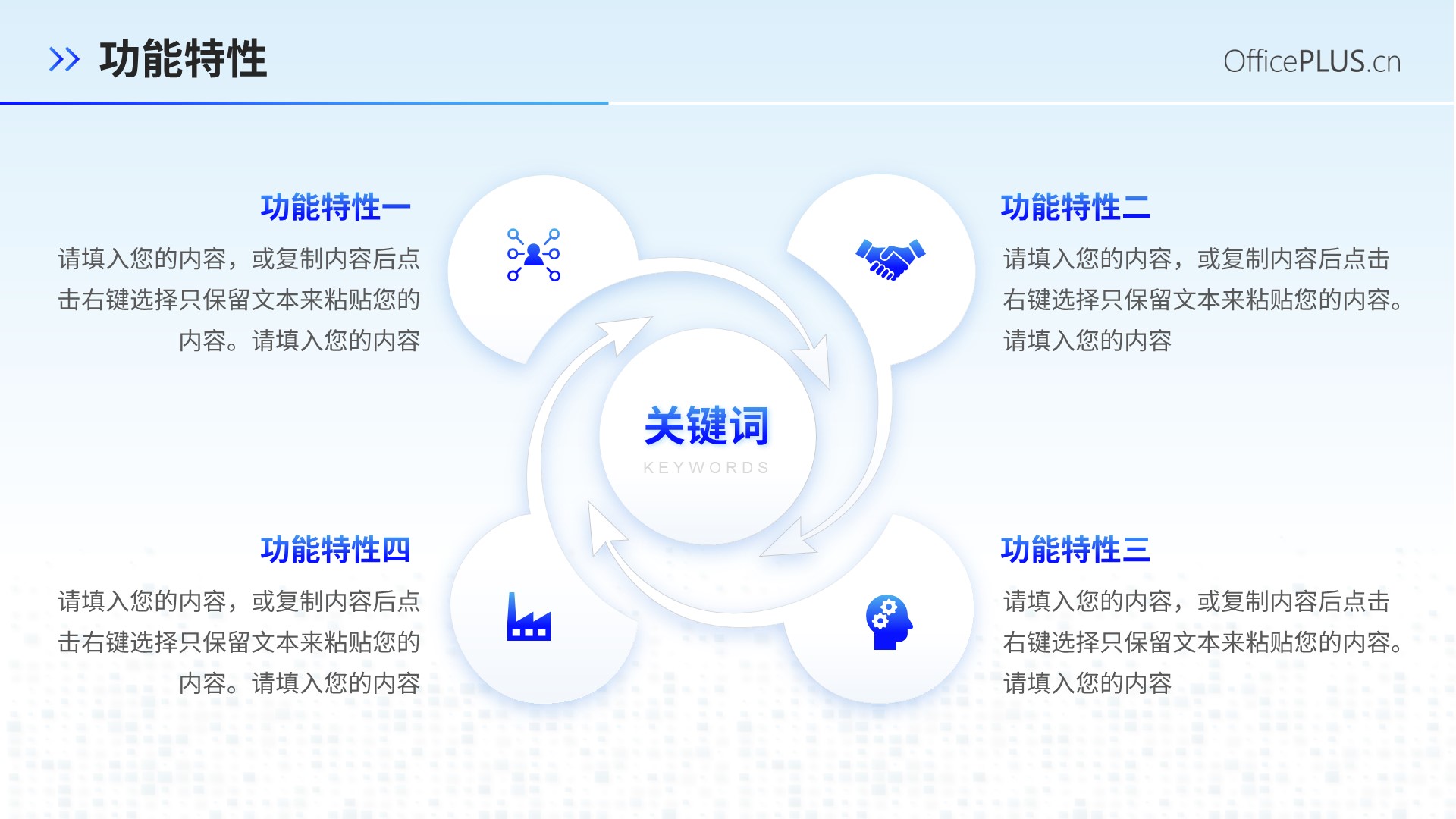 功能特性

OfficePLUS.cn

功能特性一

请填入您的内容，或复制内容后点击右键选择只保留文本来粘贴您的内容。请填入您的内容

功能特性二

请填入您的内容，或复制内容后点击右键选择只保留文本来粘贴您的内容。请填入您的内容

关键词
KEYWORDS

功能特性四

请填入您的内容，或复制内容后点击右键选择只保留文本来粘贴您的内容。请填入您的内容

功能特性三

请填入您的内容，或复制内容后点击右键选择只保留文本来粘贴您的内容。请填入您的内容